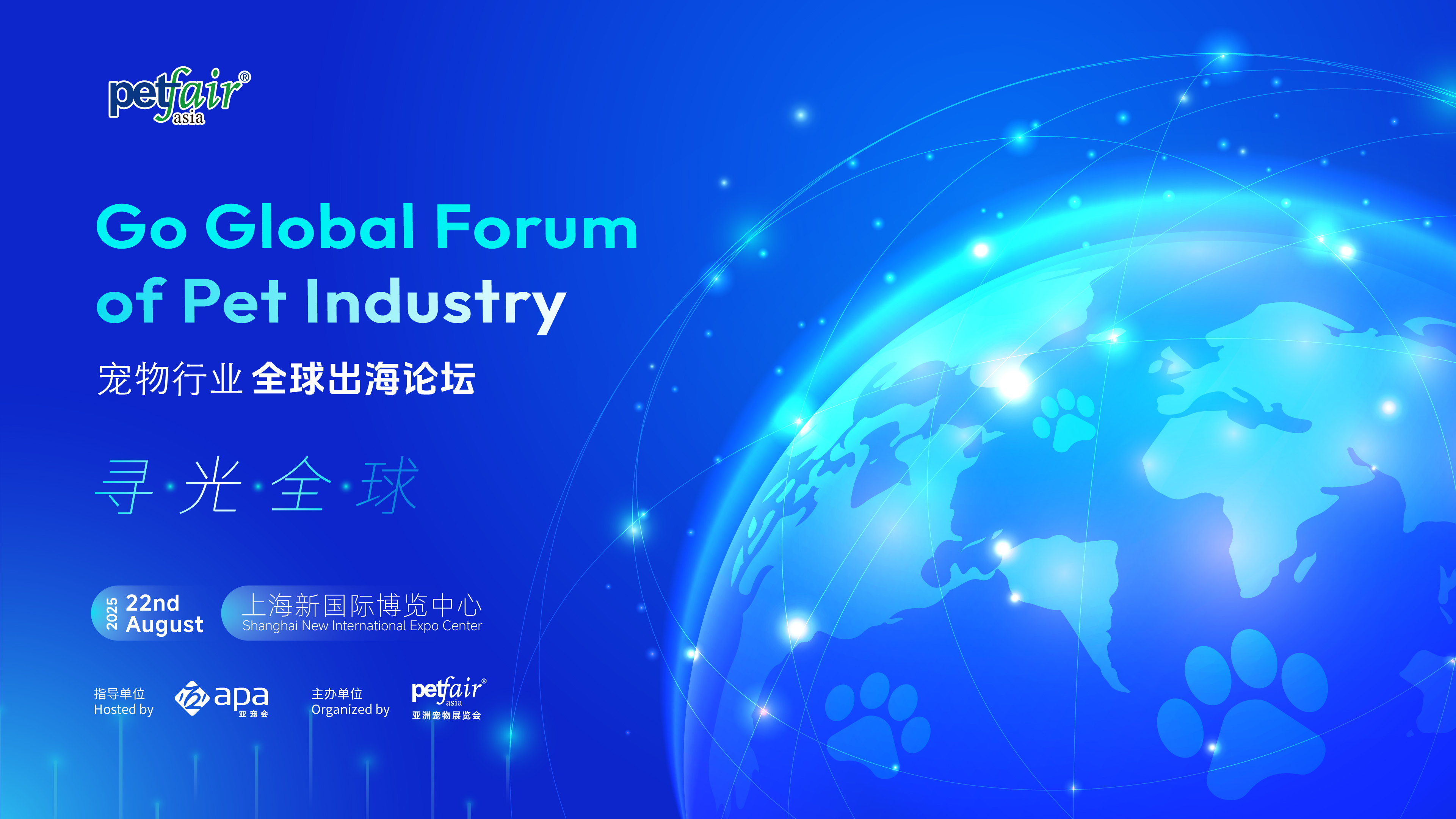 petfair® asia

Go Global Forum of Pet Industry

宠物行业 全球出海论坛

寻·光·全·球

2025 22nd August

上海新国际博览中心
Shanghai New International Expo Center

指导单位
Hosted by

apa 亚宠会

主办单位
Organized by

petfair® asia
亚洲宠物展览会